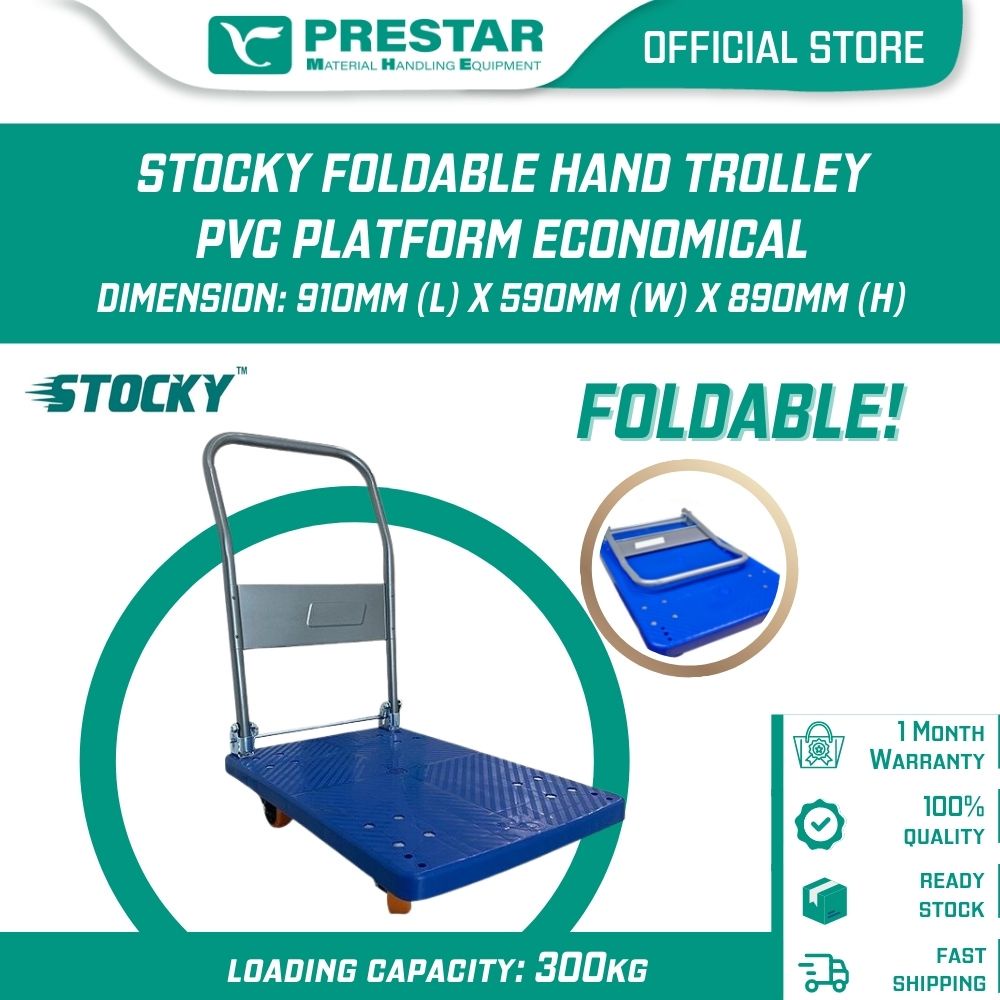 PRESTAR
MATERIAL HANDLING EQUIPMENT

OFFICIAL STORE

STOCKY FOLDABLE HAND TROLLEY
PVC PLATFORM ECONOMICAL
DIMENSION: 910MM (L) X 590MM (W) X 890MM (H)

STOCKY™

FOLDABLE!

1 MONTH WARRANTY

100% QUALITY

READY STOCK

FAST SHIPPING

LOADING CAPACITY: 300KG